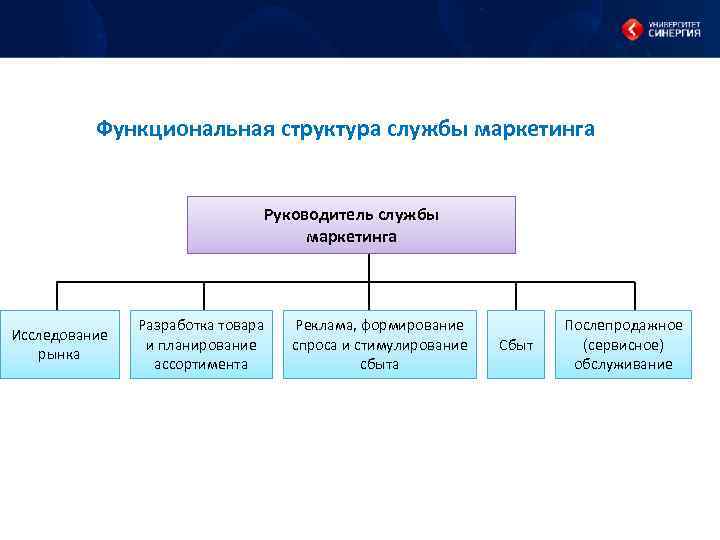 УНИВЕРСИТЕТ СИНЕРГИЯ

Функциональная структура службы маркетинга

Руководитель службы маркетинга

Исследование рынка

Разработка товара и планирование ассортимента

Реклама, формирование спроса и стимулирование сбыта

Сбыт

Послепродажное (сервисное) обслуживание